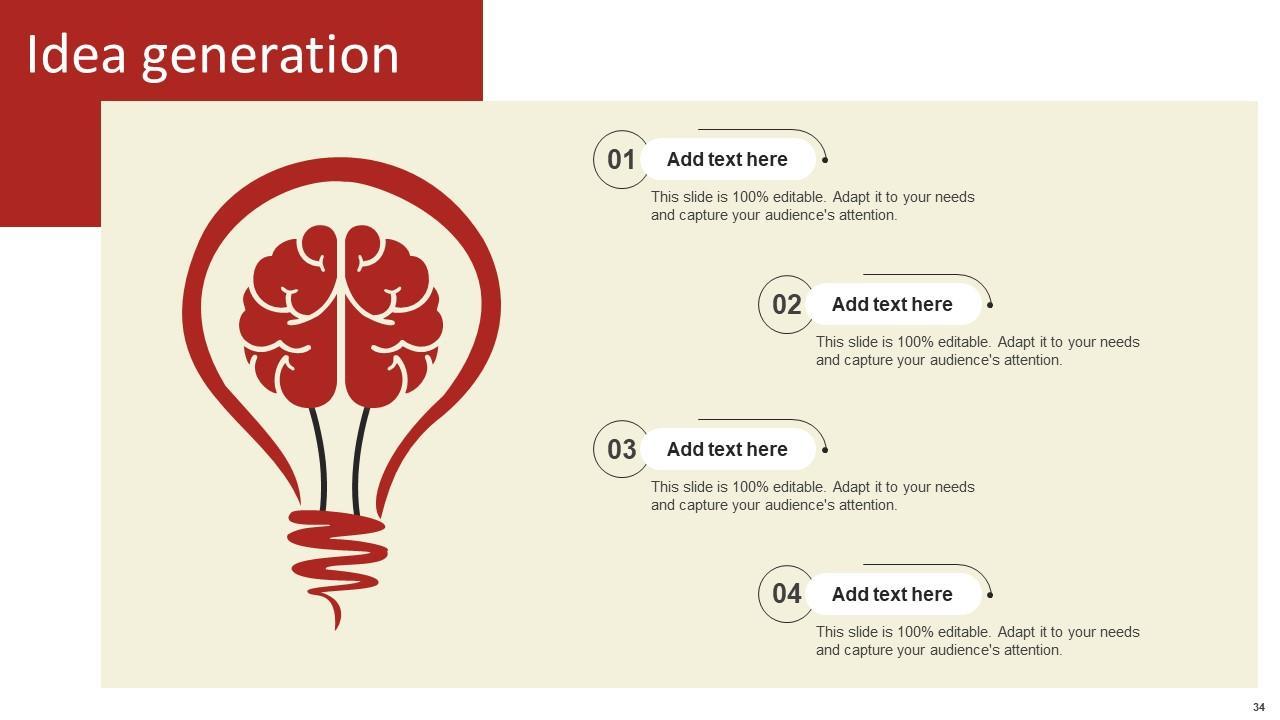 Idea generation

01 Add text here

This slide is 100% editable. Adapt it to your needs and capture your audience's attention.

02 Add text here

This slide is 100% editable. Adapt it to your needs and capture your audience's attention.

03 Add text here

This slide is 100% editable. Adapt it to your needs and capture your audience's attention.

04 Add text here

This slide is 100% editable. Adapt it to your needs and capture your audience's attention.

34